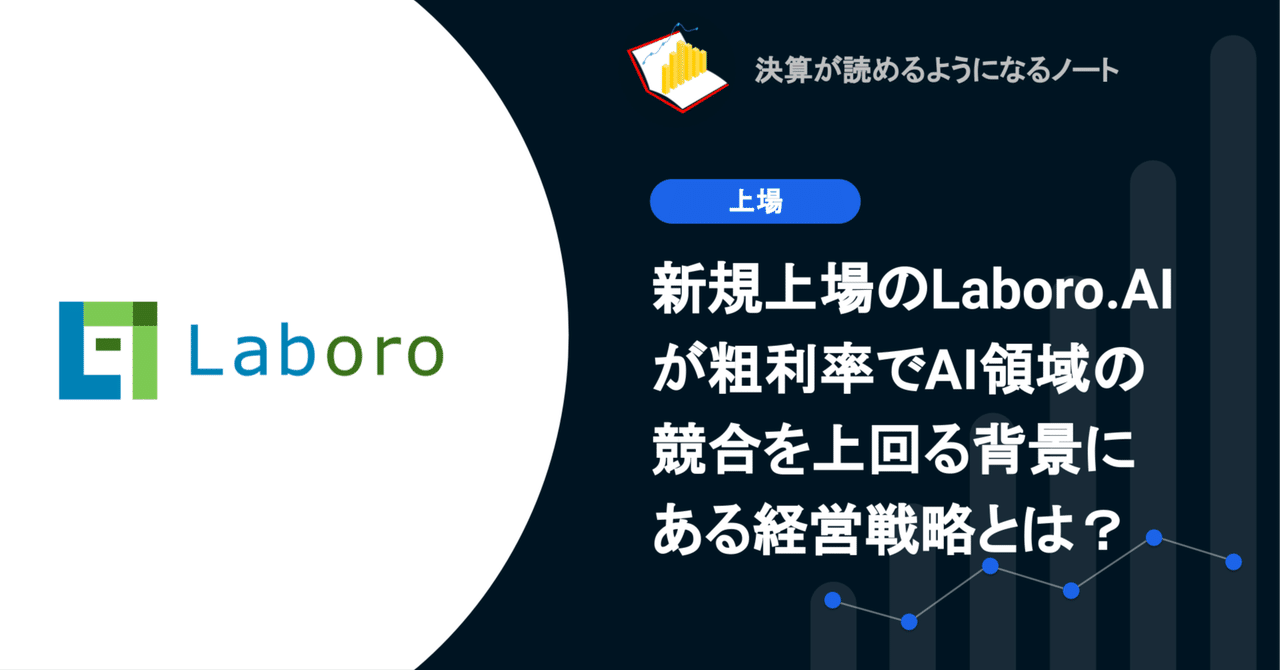 Laboro

決算が読めるようになるノート

上場

新規上場のLaboro.AIが粗利率でAI領域の競合を上回る背景にある経営戦略とは？